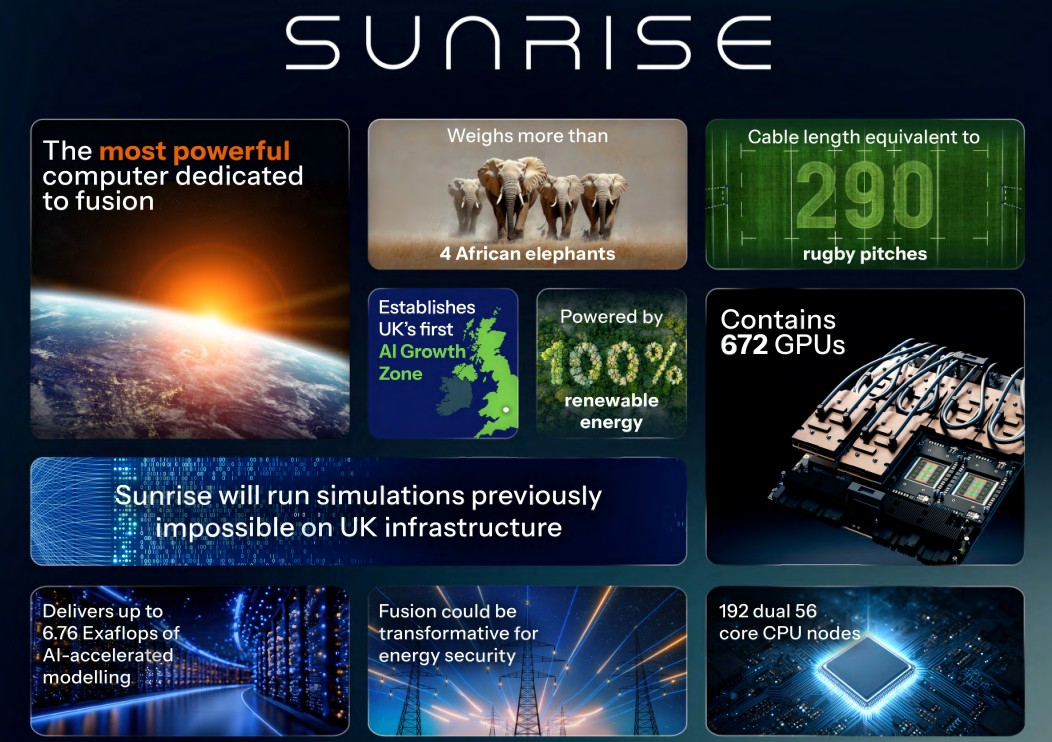 SUNRISE

The most powerful computer dedicated to fusion

Weighs more than
4 African elephants

Cable length equivalent to
290
rugby pitches

Establishes UK's first AI Growth Zone

Powered by
100%
renewable energy

Contains
672 GPUs

Sunrise will run simulations previously impossible on UK infrastructure

Delivers up to 6.76 Exaflops of AI-accelerated modelling

Fusion could be transformative for energy security

192 dual 56 core CPU nodes